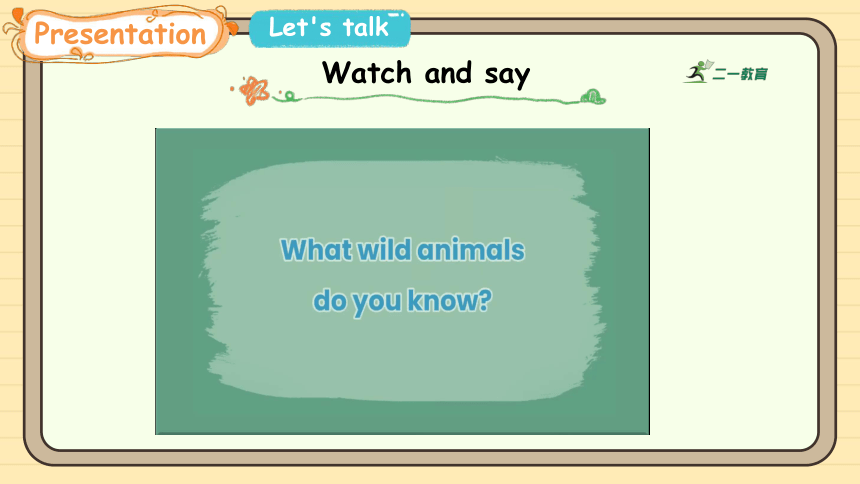 Presentation

Let's talk

Watch and say

二一教育

What wild animals do you know?